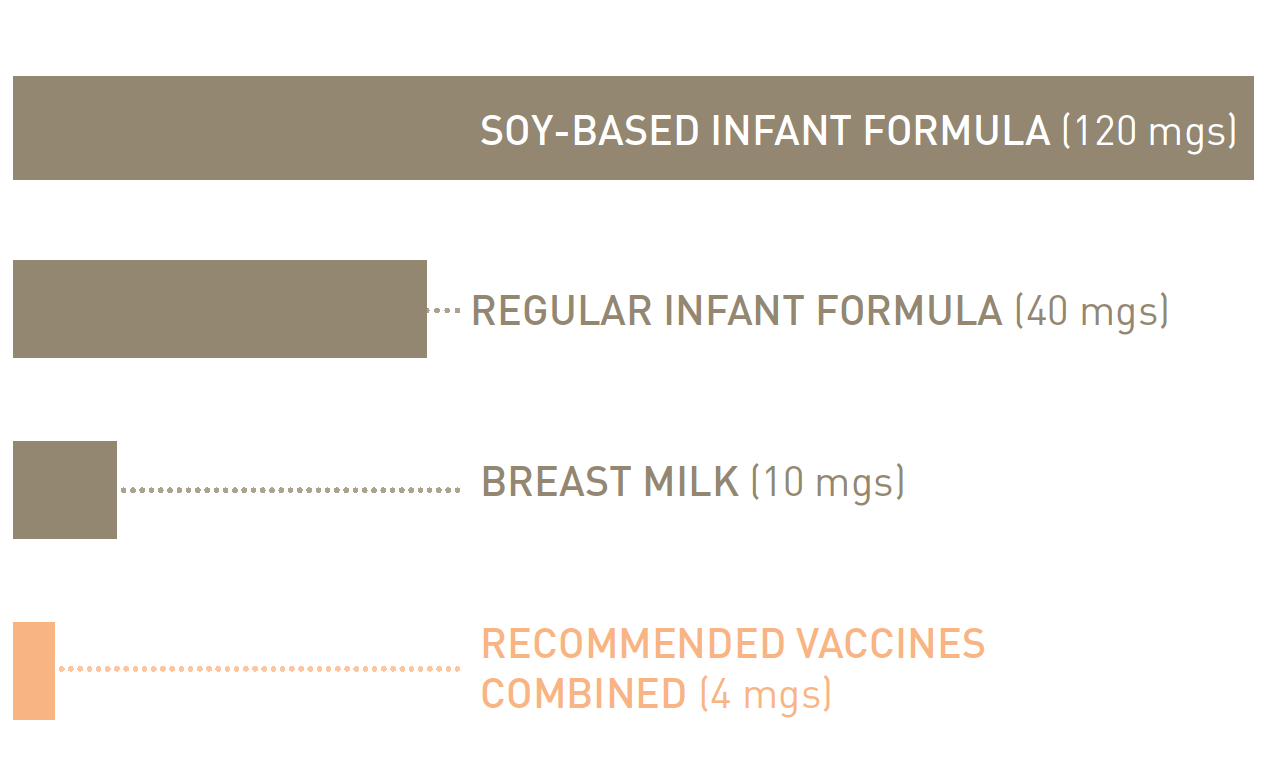 SOY-BASED INFANT FORMULA (120 mgs)

REGULAR INFANT FORMULA (40 mgs)

BREAST MILK (10 mgs)

RECOMMENDED VACCINES COMBINED (4 mgs)